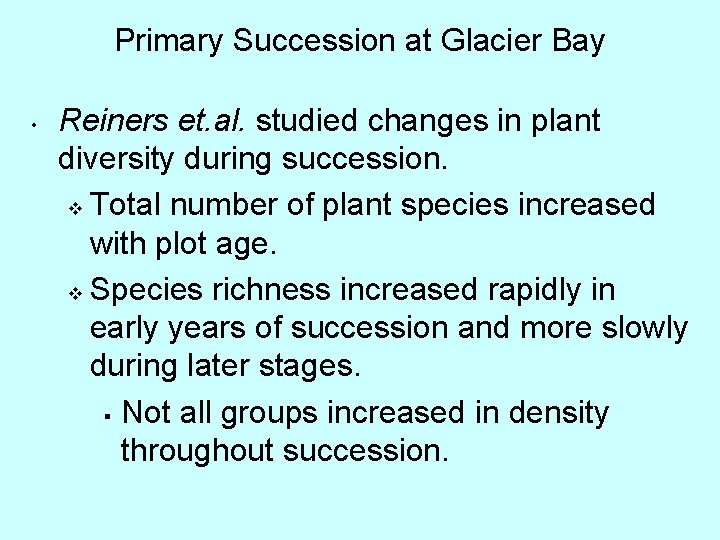 Primary Succession at Glacier Bay

• Reiners et.al. studied changes in plant diversity during succession.

❖ Total number of plant species increased with plot age.

❖ Species richness increased rapidly in early years of succession and more slowly during later stages.

▪ Not all groups increased in density throughout succession.